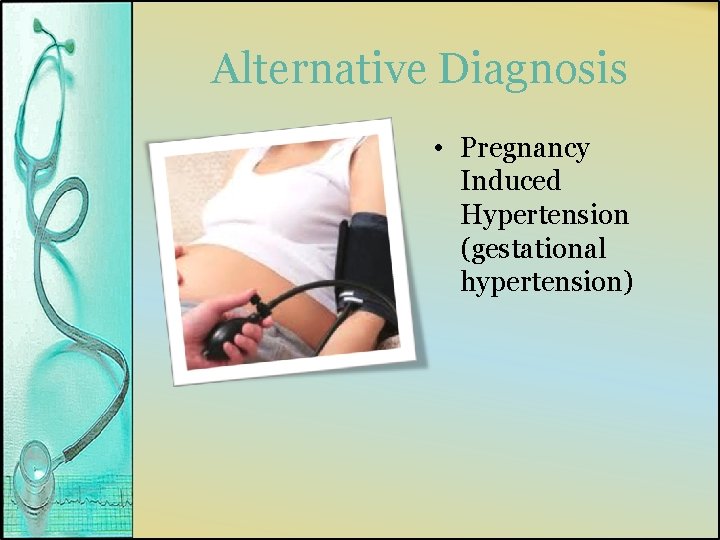 Alternative Diagnosis

• Pregnancy Induced Hypertension (gestational hypertension)